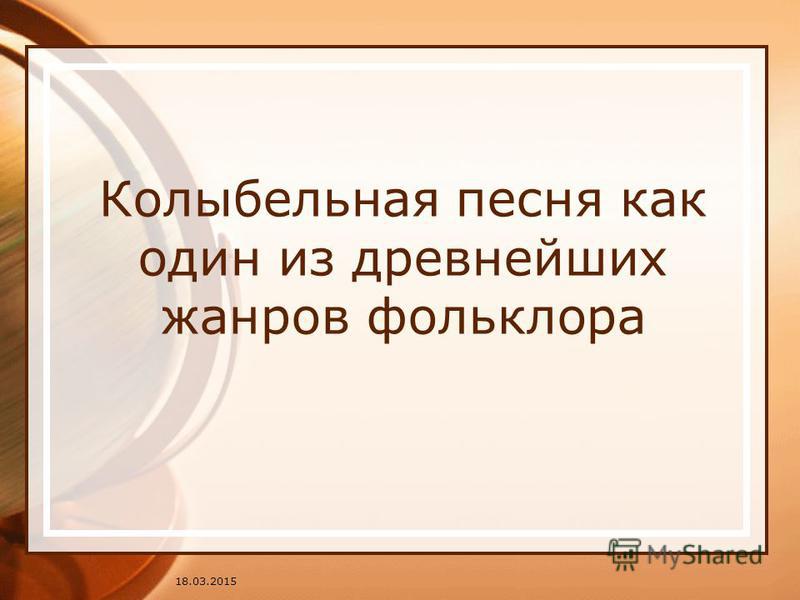 Колыбельная песня как один из древнейших жанров фольклора

MyShared

18.03.2015